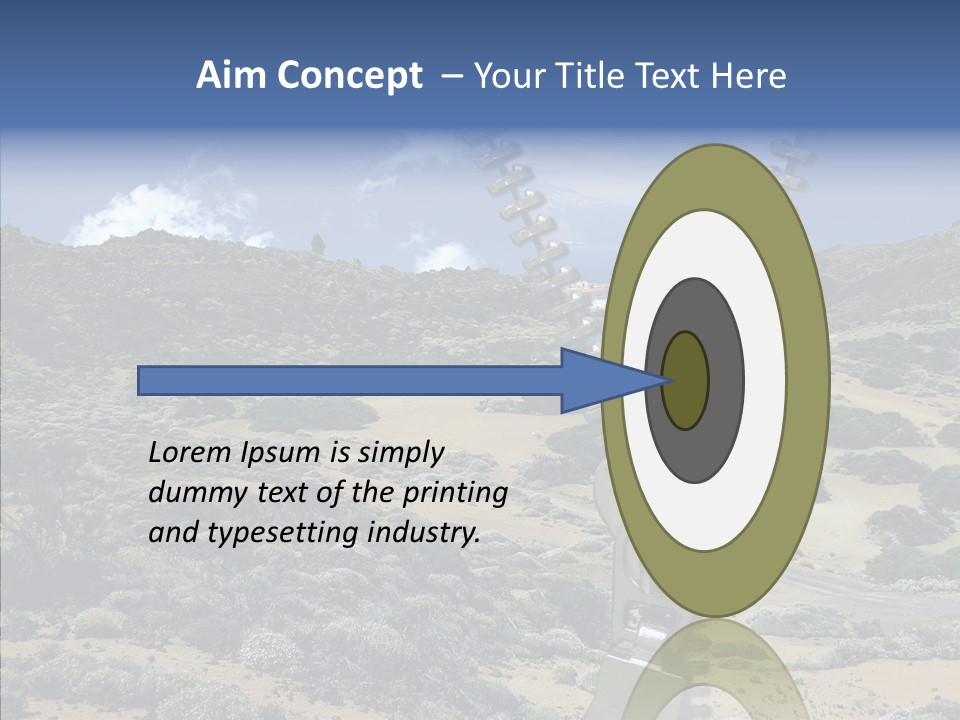 Aim Concept – Your Title Text Here

Lorem Ipsum is simply dummy text of the printing and typesetting industry.